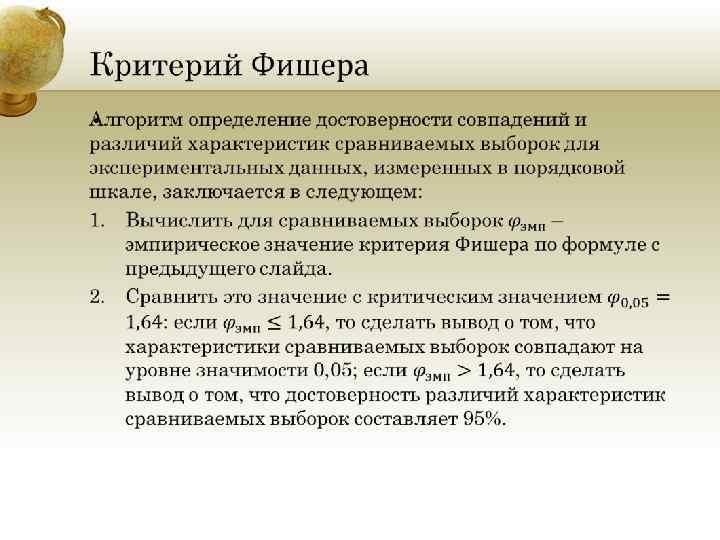 Критерий Фишера

Алгоритм определение достоверности совпадений и различий характеристик сравниваемых выборок для экспериментальных данных, измеренных в порядковой шкале, заключается в следующем:

1. Вычислить для сравниваемых выборок $\varphi_{эмп}$ – эмпирическое значение критерия Фишера по формуле с предыдущего слайда.

2. Сравнить это значение с критическим значением $\varphi_{0,05} = 1,64$: если $\varphi_{эмп} \leq 1,64$, то сделать вывод о том, что характеристики сравниваемых выборок совпадают на уровне значимости 0,05; если $\varphi_{эмп} > 1,64$, то сделать вывод о том, что достоверность различий характеристик сравниваемых выборок составляет 95%.